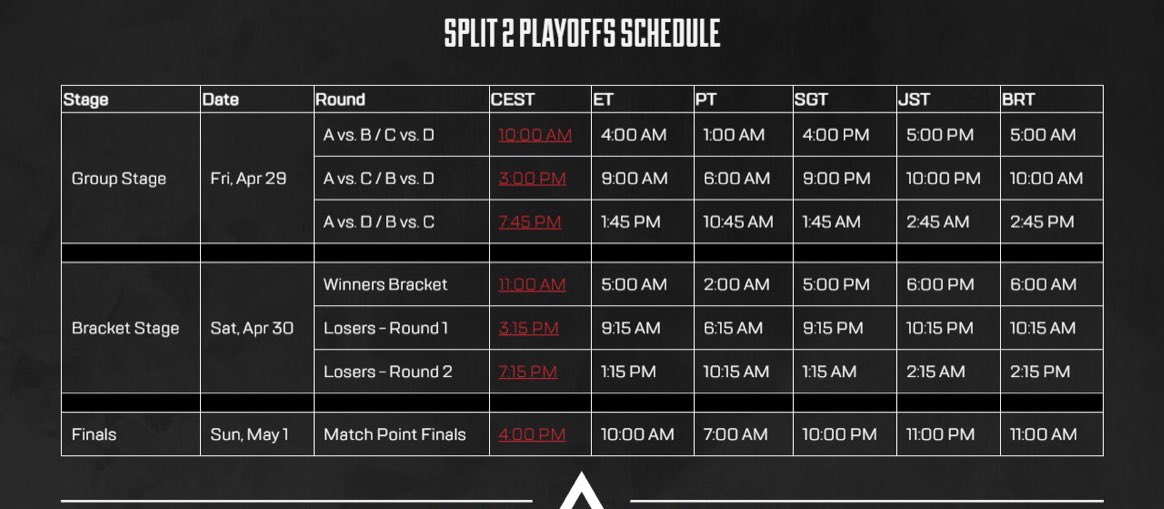 SPLIT 2 PLAYOFFS SCHEDULE

| Stage | Date | Round | CEST | ET | PT | SGT | JST | BRT |
|---|---|---|---|---|---|---|---|---|
| Group Stage | Fri, Apr 29 | A vs. B / C vs. D | 10:00 AM | 4:00 AM | 1:00 AM | 4:00 PM | 5:00 PM | 5:00 AM |
| | | A vs. C / B vs. D | 3:00 PM | 9:00 AM | 6:00 AM | 9:00 PM | 10:00 PM | 10:00 AM |
| | | A vs. D / B vs. C | 7:45 PM | 1:45 PM | 10:45 AM | 1:45 AM | 2:45 AM | 2:45 PM |
| | | | | | | | | |
| Bracket Stage | Sat, Apr 30 | Winners Bracket | 11:00 AM | 5:00 AM | 2:00 AM | 5:00 PM | 6:00 PM | 6:00 AM |
| | | Losers - Round 1 | 3:15 PM | 9:15 AM | 6:15 AM | 9:15 PM | 10:15 PM | 10:15 AM |
| | | Losers - Round 2 | 7:15 PM | 1:15 PM | 10:15 AM | 1:15 AM | 2:15 AM | 2:15 PM |
| | | | | | | | | |
| Finals | Sun, May 1 | Match Point Finals | 4:00 PM | 10:00 AM | 7:00 AM | 10:00 PM | 11:00 PM | 11:00 AM |